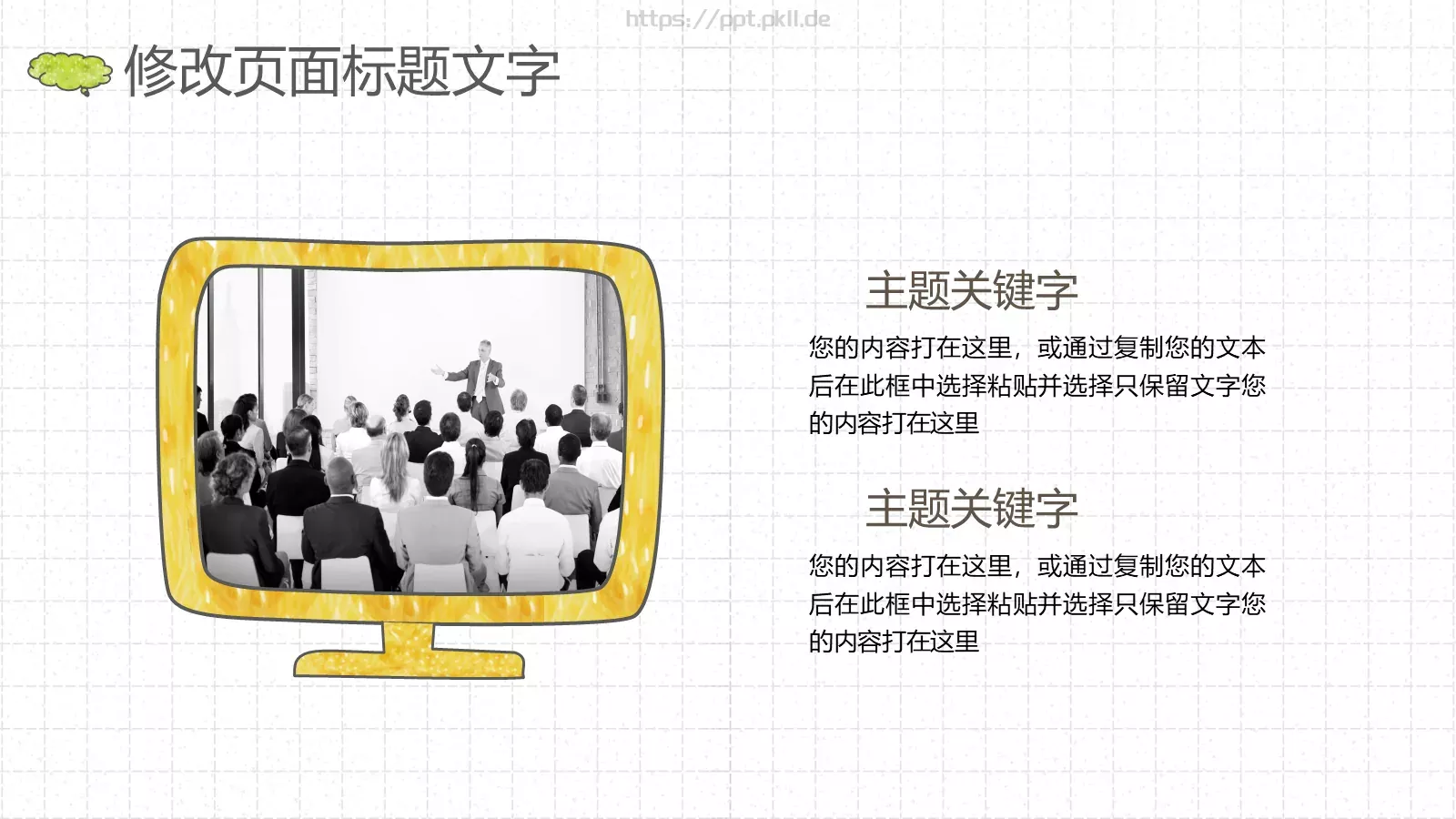 https://ppt.pkll.de

修改页面标题文字

主题关键字

您的内容打在这里，或通过复制您的文本后在此框中选择粘贴并选择只保留文字您的内容打在这里

主题关键字

您的内容打在这里，或通过复制您的文本后在此框中选择粘贴并选择只保留文字您的内容打在这里